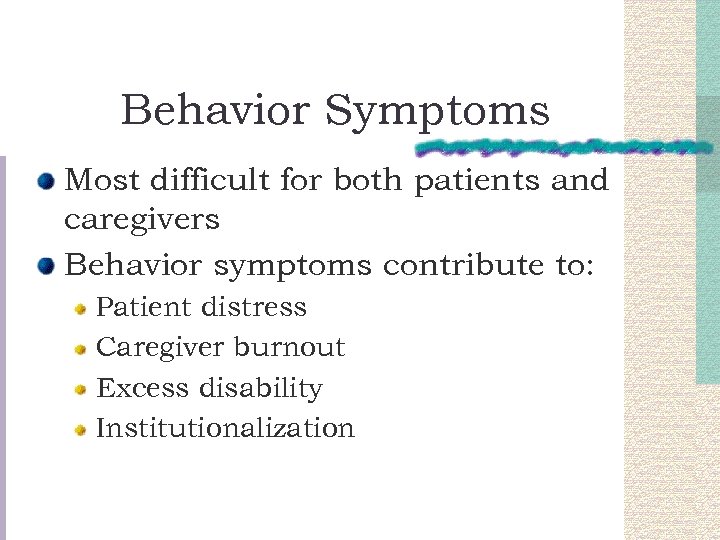 Behavior Symptoms

- Most difficult for both patients and caregivers
- Behavior symptoms contribute to:
  - Patient distress
  - Caregiver burnout
  - Excess disability
  - Institutionalization